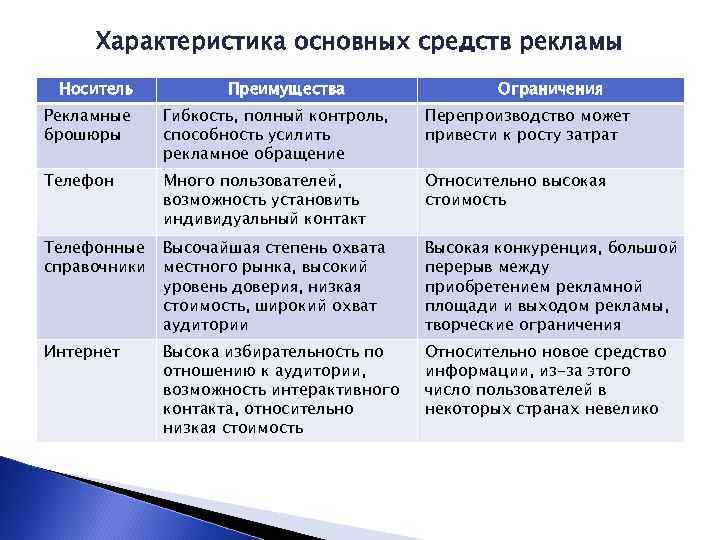 Характеристика основных средств рекламы

| Носитель | Преимущества | Ограничения |
|---|---|---|
| Рекламные брошюры | Гибкость, полный контроль, способность усилить рекламное обращение | Перепроизводство может привести к росту затрат |
| Телефон | Много пользователей, возможность установить индивидуальный контакт | Относительно высокая стоимость |
| Телефонные справочники | Высочайшая степень охвата местного рынка, высокий уровень доверия, низкая стоимость, широкий охват аудитории | Высокая конкуренция, большой перерыв между приобретением рекламной площади и выходом рекламы, творческие ограничения |
| Интернет | Высока избирательность по отношению к аудитории, возможность интерактивного контакта, относительно низкая стоимость | Относительно новое средство информации, из-за этого число пользователей в некоторых странах невелико |